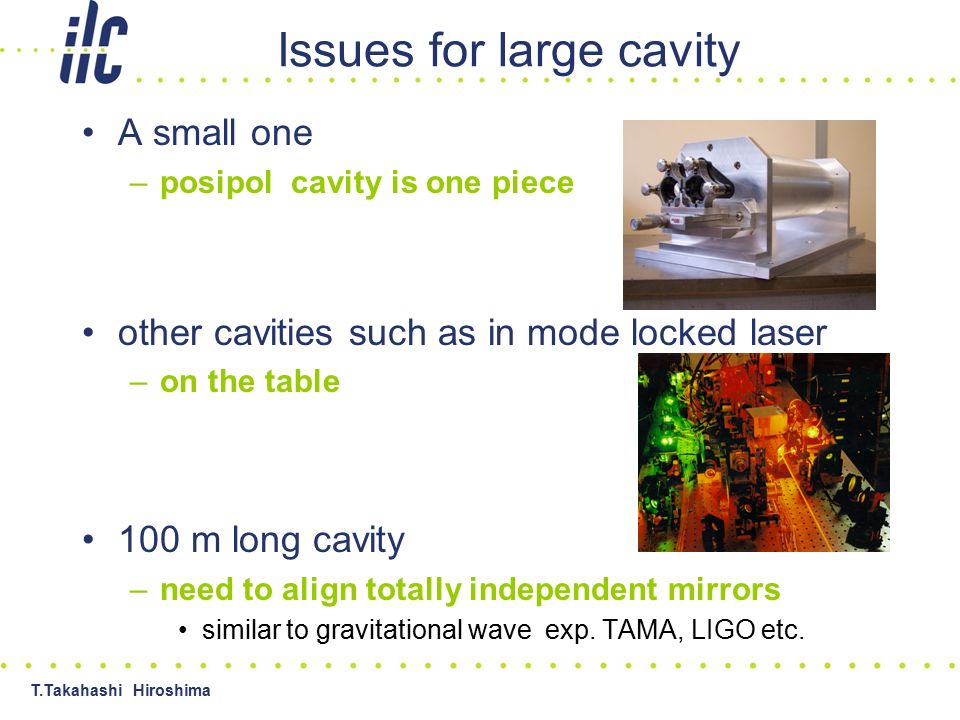 ilc

Issues for large cavity

• A small one
– posipol cavity is one piece

• other cavities such as in mode locked laser
– on the table

• 100 m long cavity
– need to align totally independent mirrors
• similar to gravitational wave exp. TAMA, LIGO etc.

T.Takahashi Hiroshima